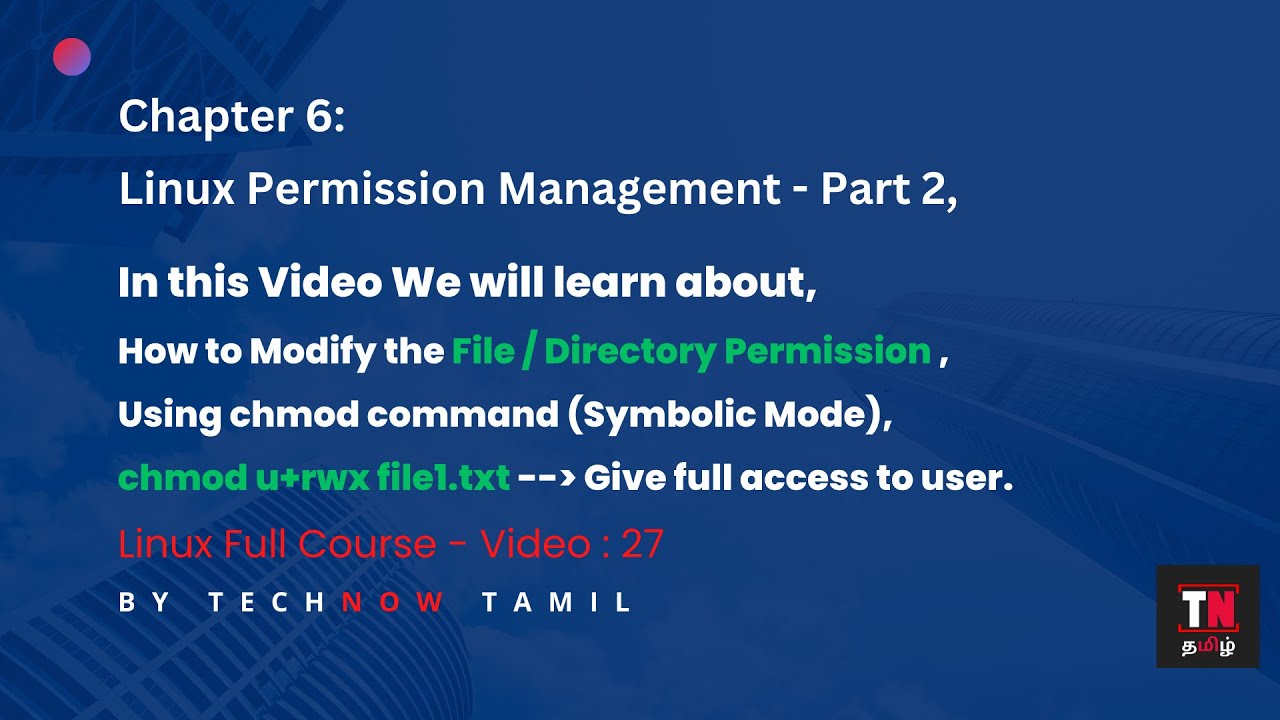 Chapter 6:

Linux Permission Management - Part 2,

In this Video We will learn about,

How to Modify the File / Directory Permission ,

Using chmod command (Symbolic Mode),

chmod u+rwx file1.txt --> Give full access to user.

Linux Full Course - Video : 27

BY TECHNOW TAMIL

TN
தமிழ்